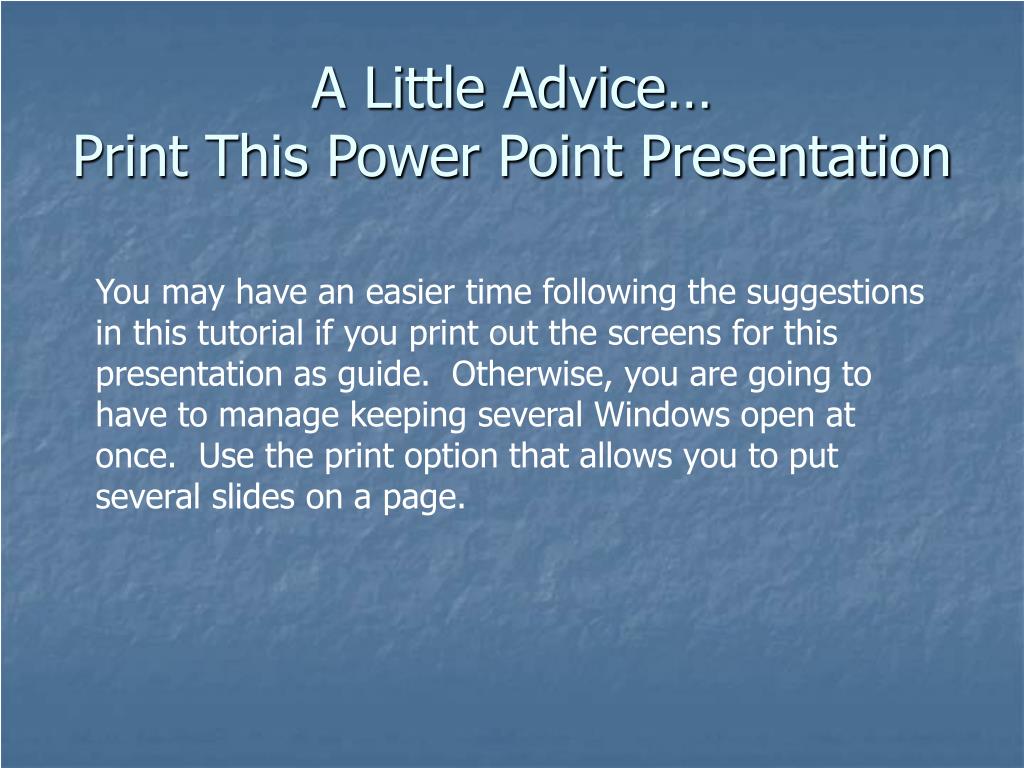 A Little Advice…
Print This Power Point Presentation

You may have an easier time following the suggestions in this tutorial if you print out the screens for this presentation as guide. Otherwise, you are going to have to manage keeping several Windows open at once. Use the print option that allows you to put several slides on a page.